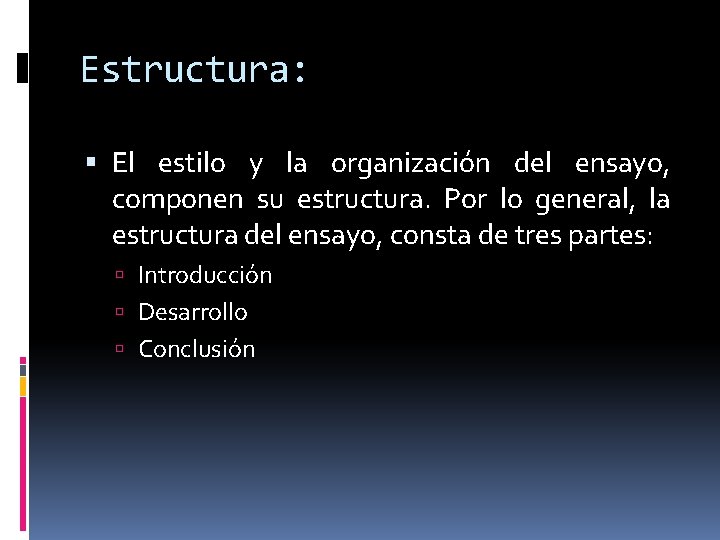 Estructura:

▪ El estilo y la organización del ensayo, componen su estructura. Por lo general, la estructura del ensayo, consta de tres partes:

▫ Introducción
▫ Desarrollo
▫ Conclusión